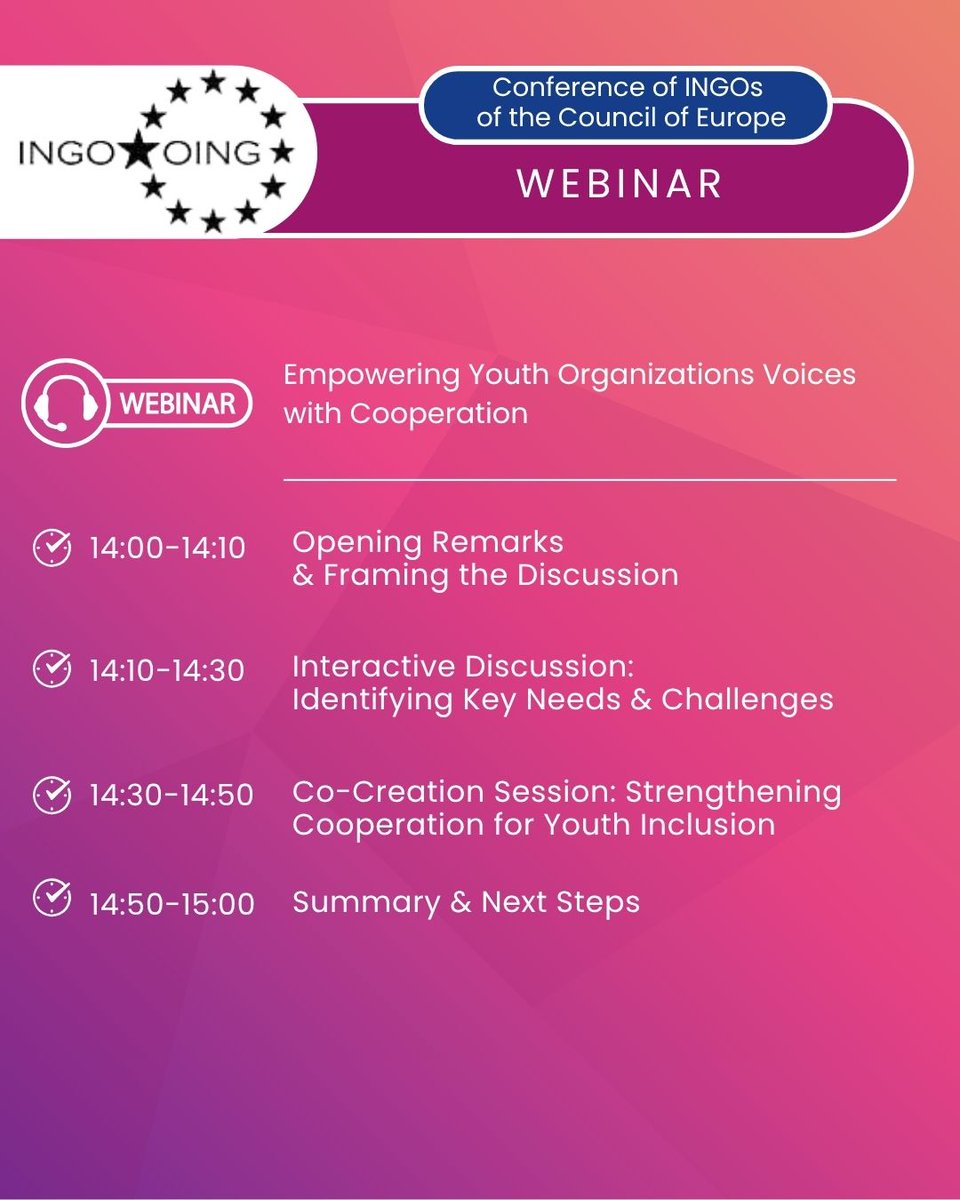 INGO OING

Conference of INGOs of the Council of Europe

WEBINAR

WEBINAR

Empowering Youth Organizations Voices with Cooperation

14:00-14:10 Opening Remarks & Framing the Discussion

14:10-14:30 Interactive Discussion: Identifying Key Needs & Challenges

14:30-14:50 Co-Creation Session: Strengthening Cooperation for Youth Inclusion

14:50-15:00 Summary & Next Steps